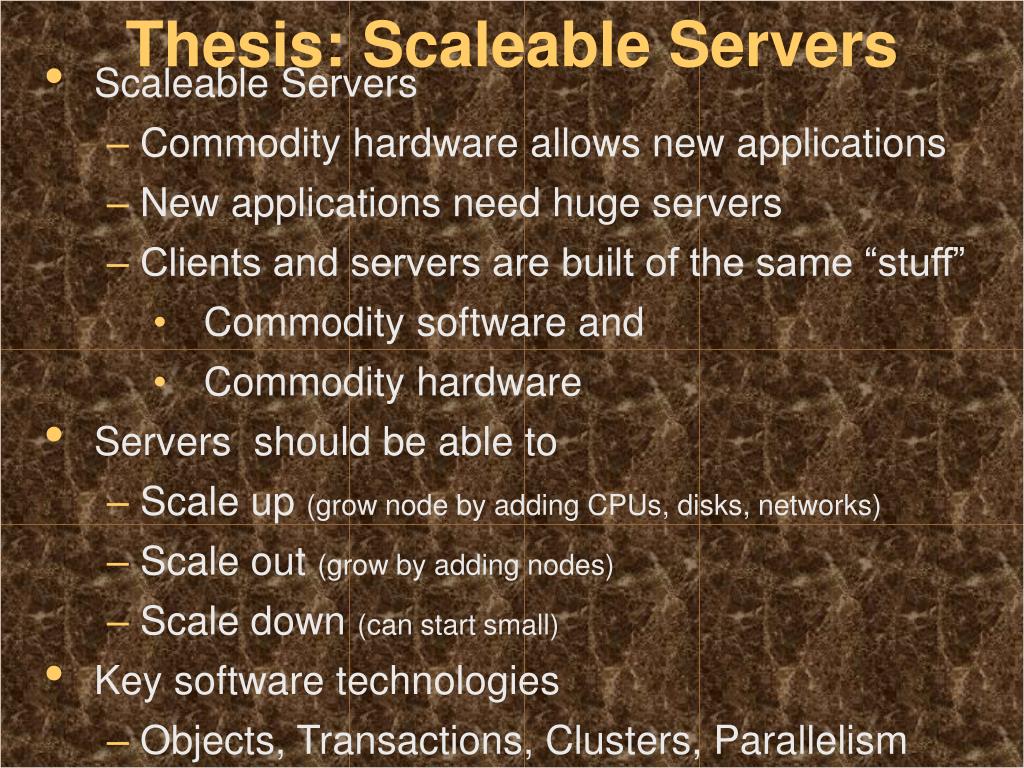 Thesis: Scaleable Servers

• Scaleable Servers
– Commodity hardware allows new applications
– New applications need huge servers
– Clients and servers are built of the same “stuff”
• Commodity software and
• Commodity hardware
• Servers should be able to
– Scale up (grow node by adding CPUs, disks, networks)
– Scale out (grow by adding nodes)
– Scale down (can start small)
• Key software technologies
– Objects, Transactions, Clusters, Parallelism